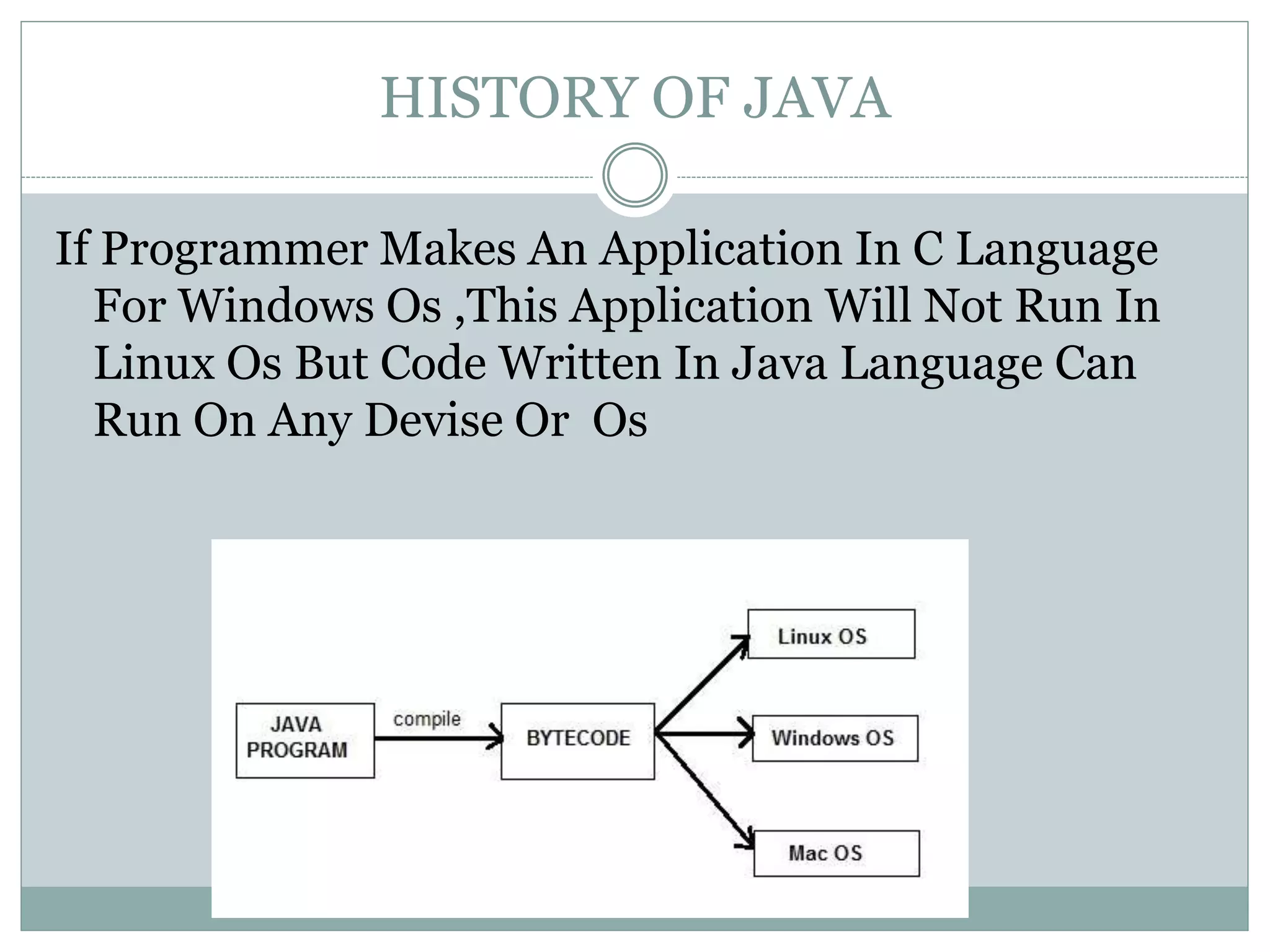 HISTORY OF JAVA

If Programmer Makes An Application In C Language For Windows Os ,This Application Will Not Run In Linux Os But Code Written In Java Language Can Run On Any Devise Or Os

JAVA PROGRAM

compile

BYTECODE

Linux OS

Windows OS

Mac OS